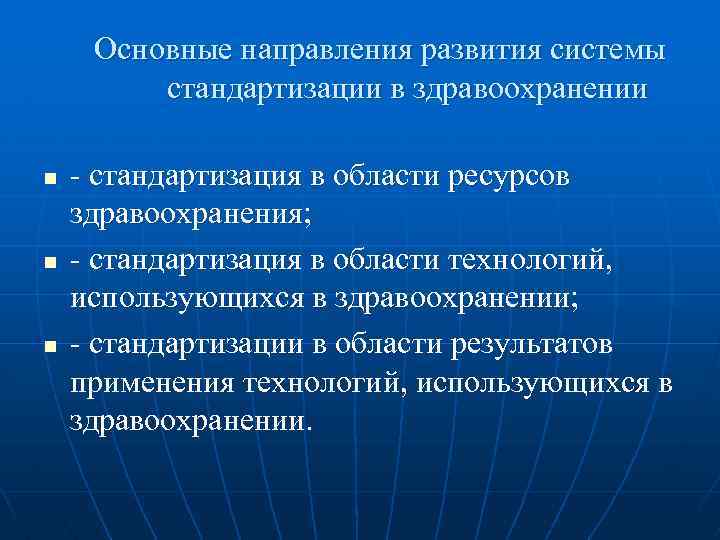 Основные направления развития системы стандартизации в здравоохранении

- стандартизация в области ресурсов здравоохранения;
- стандартизация в области технологий, использующихся в здравоохранении;
- стандартизации в области результатов применения технологий, использующихся в здравоохранении.